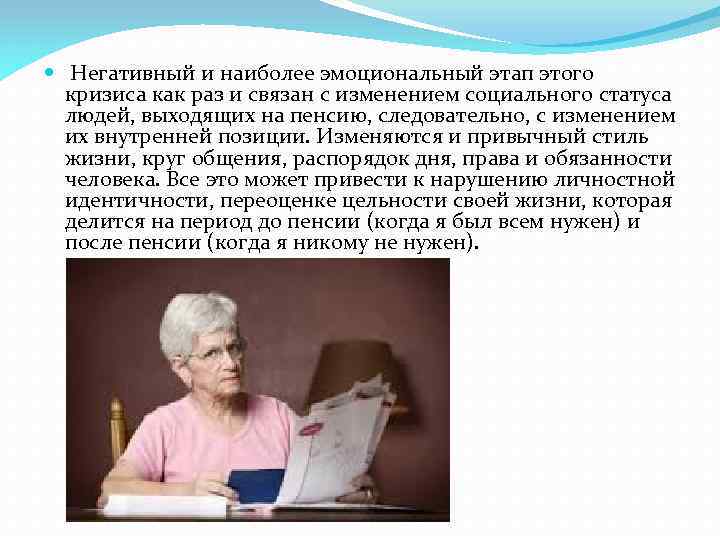 Негативный и наиболее эмоциональный этап этого кризиса как раз и связан с изменением социального статуса людей, выходящих на пенсию, следовательно, с изменением их внутренней позиции. Изменяются и привычный стиль жизни, круг общения, распорядок дня, права и обязанности человека. Все это может привести к нарушению личностной идентичности, переоценке цельности своей жизни, которая делится на период до пенсии (когда я был всем нужен) и после пенсии (когда я никому не нужен).